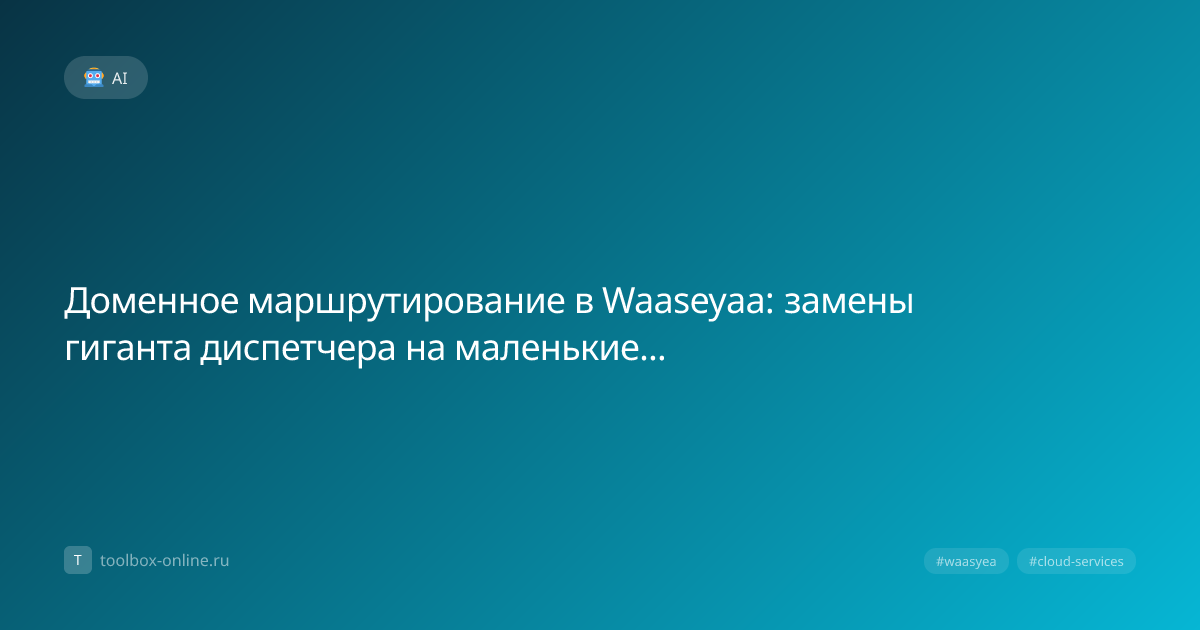 AI

Доменное маршрутирование в Waaseyaa: замены гиганта диспетчера на маленькие...

T toolbox-online.ru

#waasyea #cloud-services